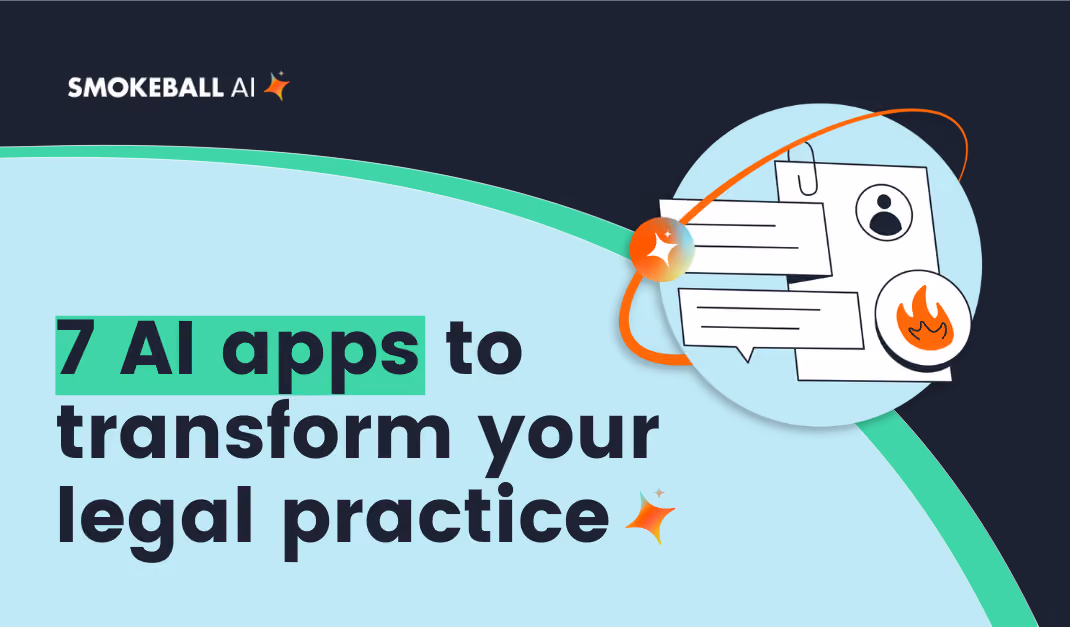 SMOKEBALL AI

7 AI apps to transform your legal practice